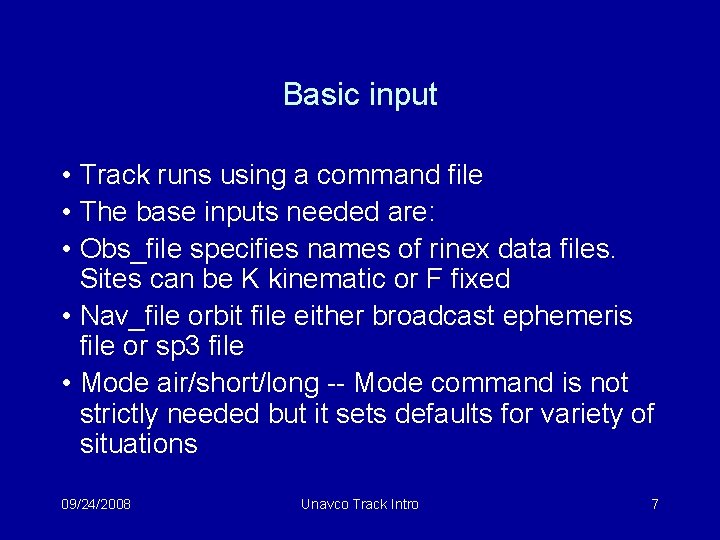 Basic input

• Track runs using a command file
• The base inputs needed are:
• Obs_file specifies names of rinex data files. Sites can be K kinematic or F fixed
• Nav_file orbit file either broadcast ephemeris file or sp3 file
• Mode air/short/long -- Mode command is not strictly needed but it sets defaults for variety of situations

09/24/2008
Unavco Track Intro
7